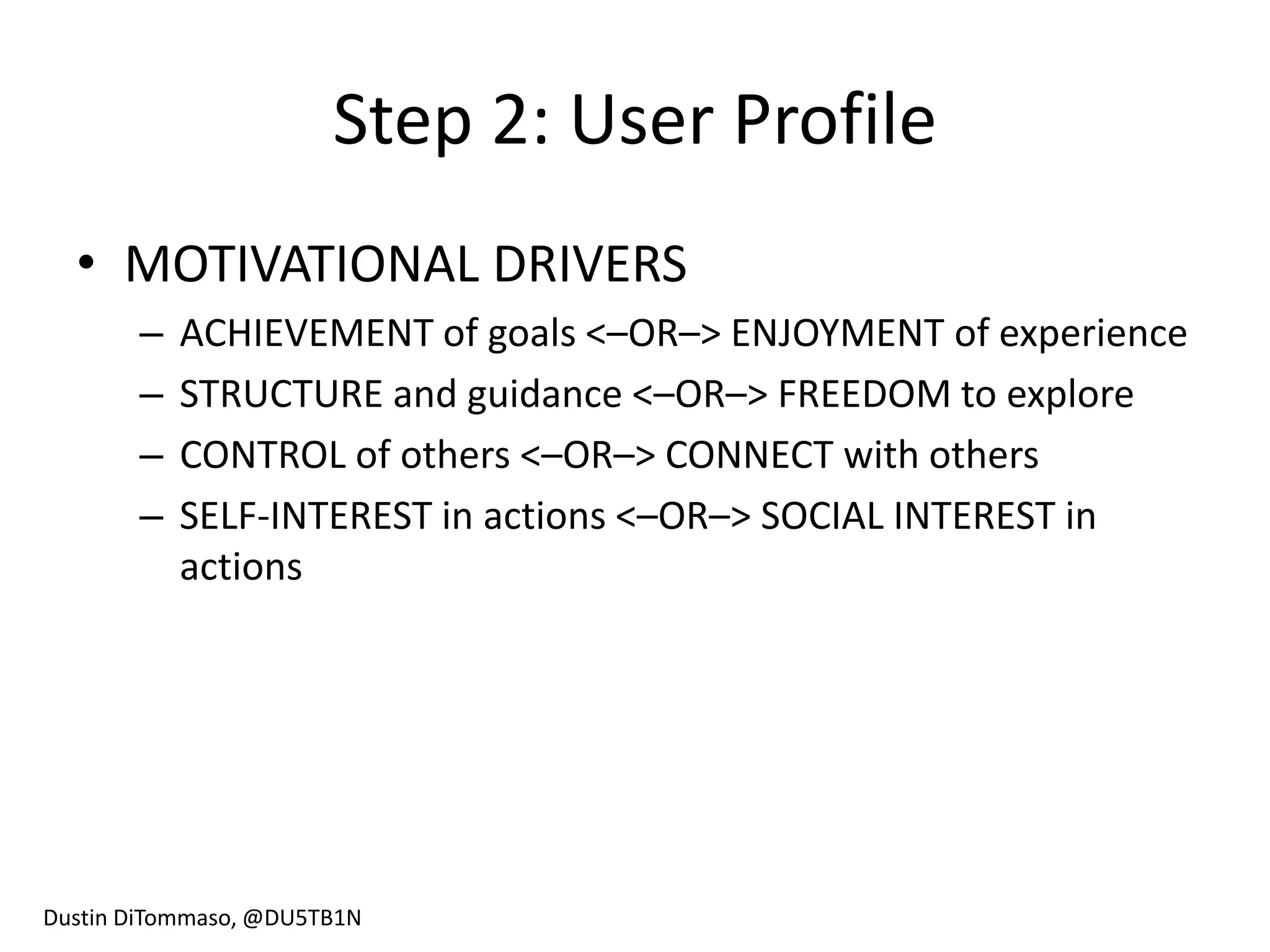 Step 2: User Profile

• MOTIVATIONAL DRIVERS

– ACHIEVEMENT of goals <–OR–> ENJOYMENT of experience

– STRUCTURE and guidance <–OR–> FREEDOM to explore

– CONTROL of others <–OR–> CONNECT with others

– SELF-INTEREST in actions <–OR–> SOCIAL INTEREST in actions

Dustin DiTommaso, @DU5TB1N